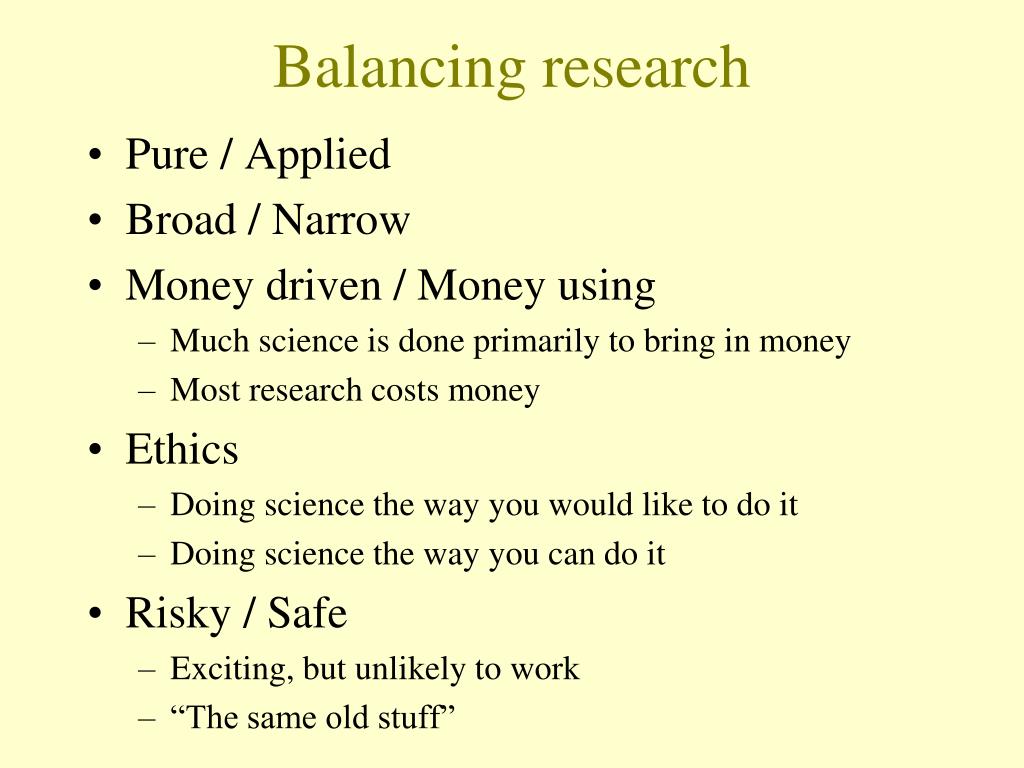 Balancing research

• Pure / Applied
• Broad / Narrow
• Money driven / Money using
  – Much science is done primarily to bring in money
  – Most research costs money
• Ethics
  – Doing science the way you would like to do it
  – Doing science the way you can do it
• Risky / Safe
  – Exciting, but unlikely to work
  – “The same old stuff”